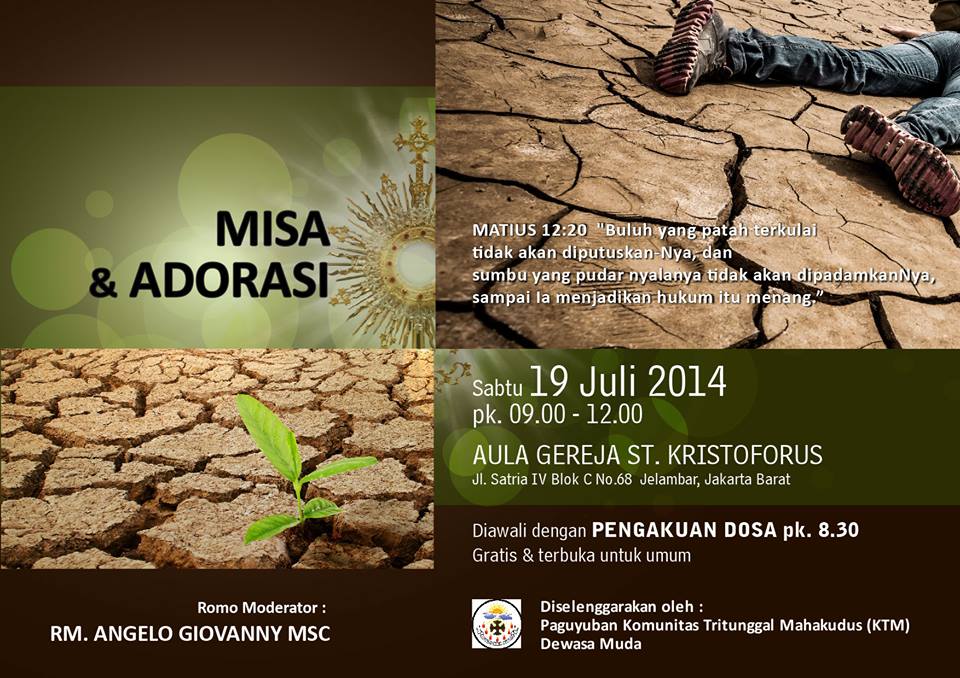 MISA
& ADORASI

MATIUS 12:20 "Buluh yang patah terkulai tidak akan diputuskan-Nya, dan sumbu yang pudar nyalanya tidak akan dipadamkanNya, sampai Ia menjadikan hukum itu menang."

Sabtu 19 Juli 2014
pk. 09.00 - 12.00

AULA GEREJA ST. KRISTOFORUS
Jl. Satria IV Blok C No.68 Jelambar, Jakarta Barat

Diawali dengan PENGAKUAN DOSA pk. 8.30
Gratis & terbuka untuk umum

Romo Moderator :
RM. ANGELO GIOVANNY MSC

Diselenggarakan oleh :
Paguyuban Komunitas Tritunggal Mahakudus (KTM)
Dewasa Muda